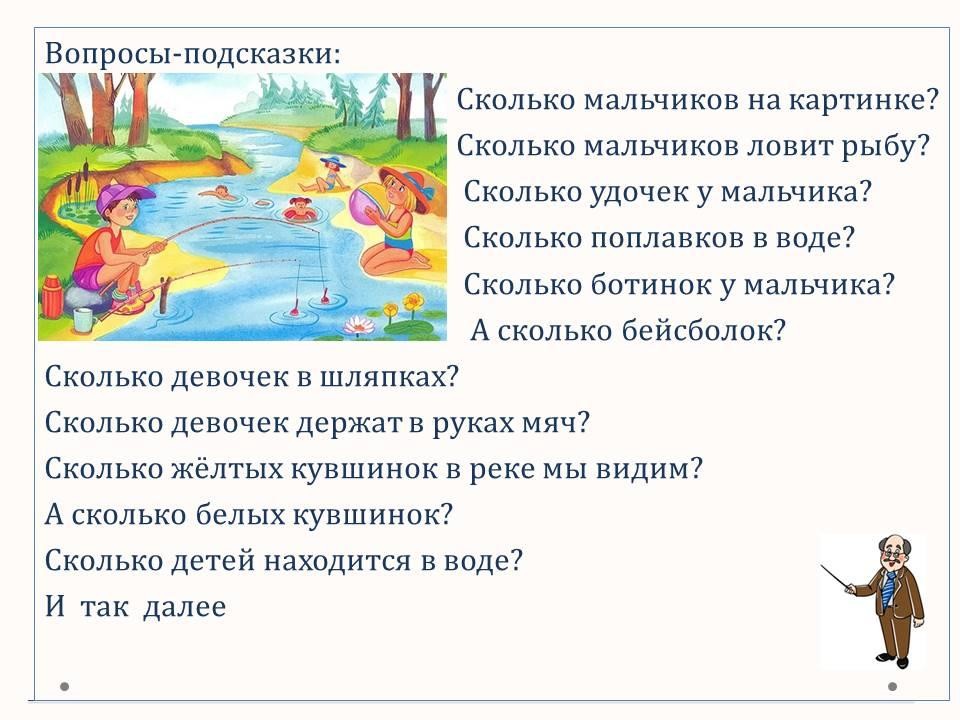 Вопросы-подсказки:

Сколько мальчиков на картинке?
Сколько мальчиков ловит рыбу?
Сколько удочек у мальчика?
Сколько поплавков в воде?
Сколько ботинок у мальчика?
А сколько бейсболок?
Сколько девочек в шляпках?
Сколько девочек держат в руках мяч?
Сколько жёлтых кувшинок в реке мы видим?
А сколько белых кувшинок?
Сколько детей находится в воде?
И так далее